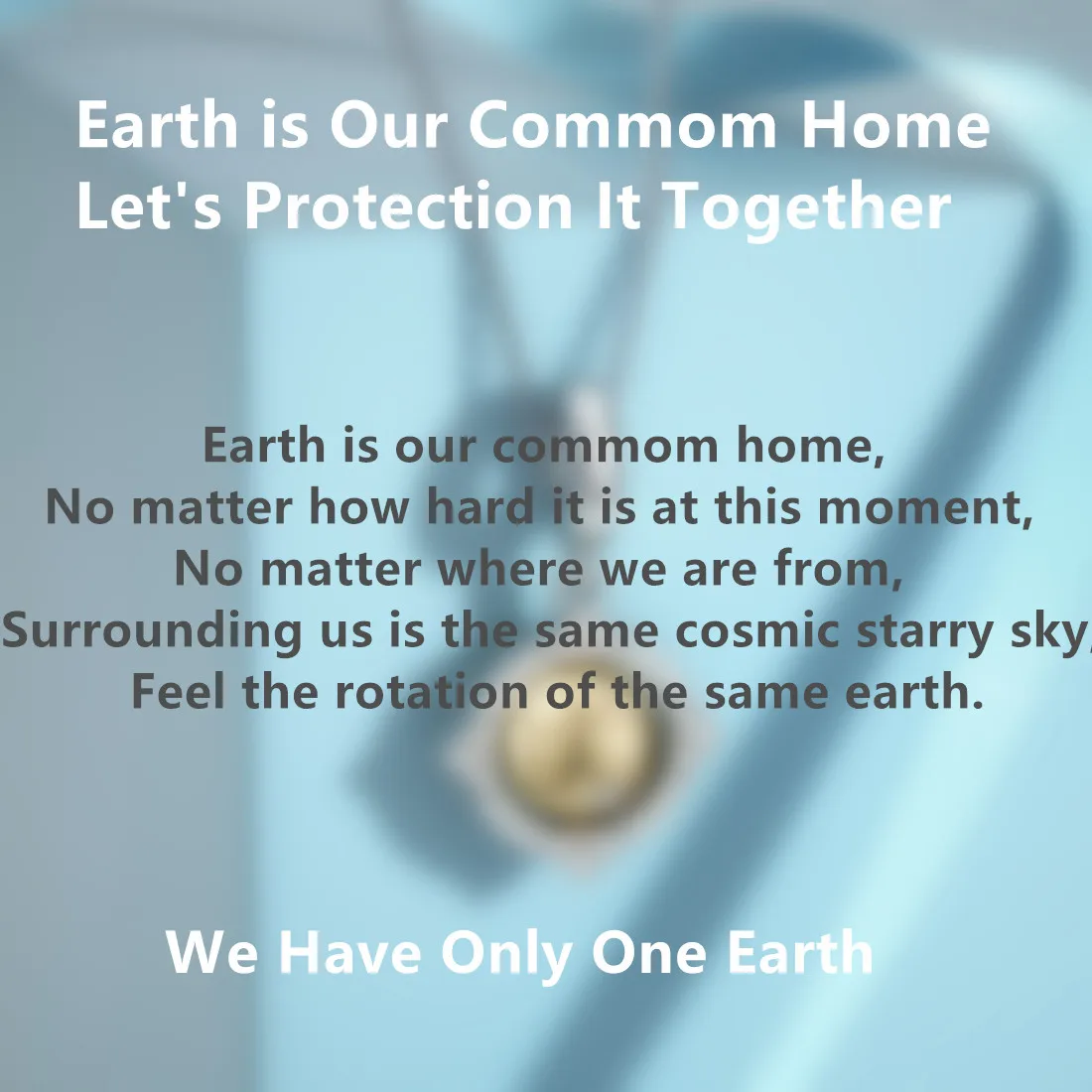 Earth is Our Commom Home
Let's Protection It Together

Earth is our commom home,
No matter how hard it is at this moment,
No matter where we are from,
Surrounding us is the same cosmic starry sky,
Feel the rotation of the same earth.

We Have Only One Earth